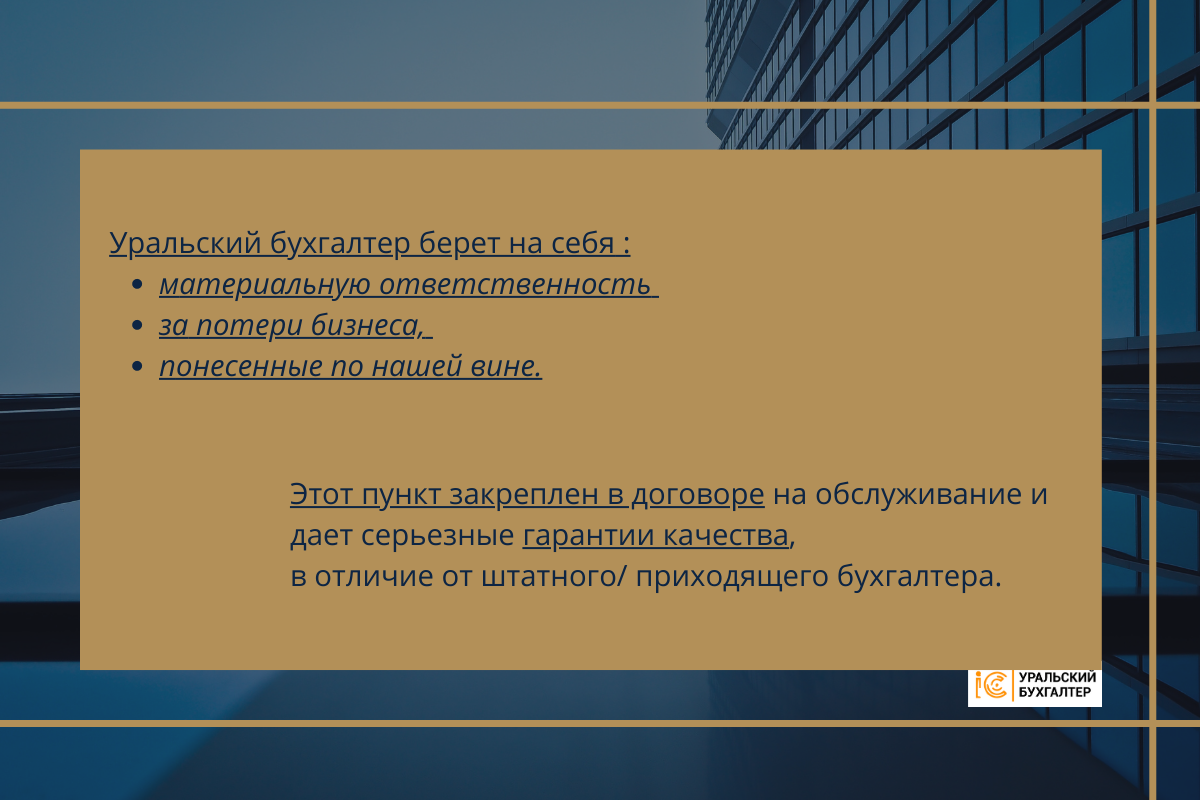 Уральский бухгалтер берет на себя :

- материальную ответственность
- за потери бизнеса,
- понесенные по нашей вине.

Этот пункт закреплен в договоре на обслуживание и дает серьезные гарантии качества, в отличие от штатного/ приходящего бухгалтера.

1С УРАЛЬСКИЙ БУХГАЛТЕР